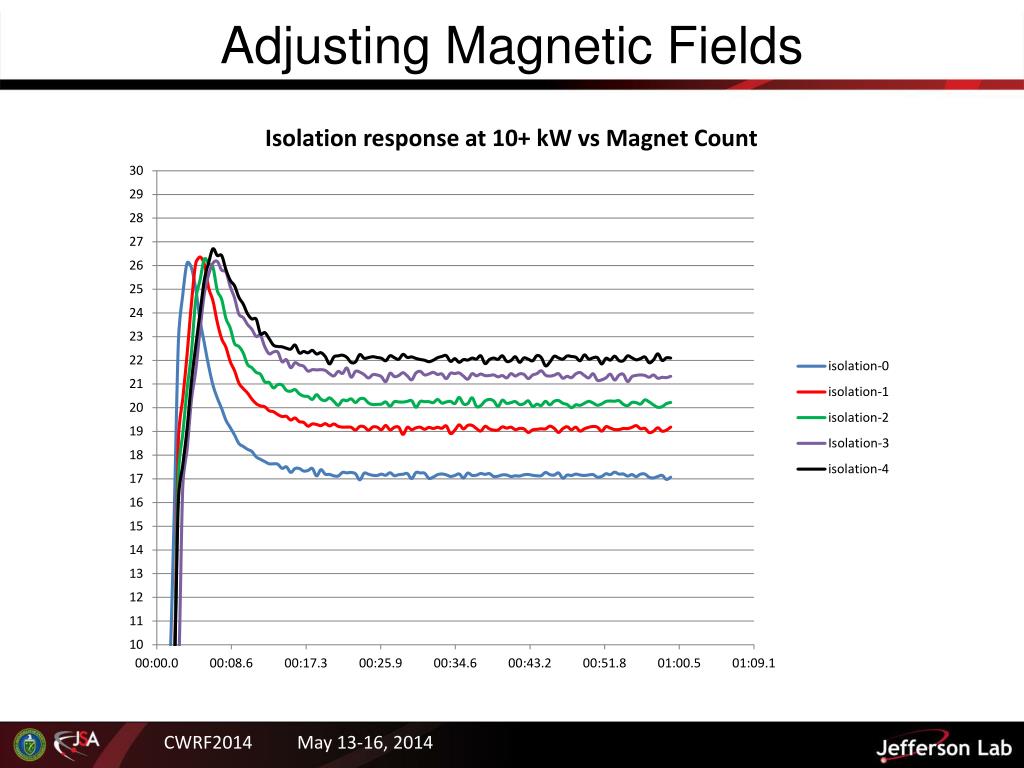 Adjusting Magnetic Fields

Isolation response at 10+ kW vs Magnet Count

30
29
28
27
26
25
24
23
22
21
20
19
18
17
16
15
14
13
12
11
10

00:00.0 00:08.6 00:17.3 00:25.9 00:34.6 00:43.2 00:51.8 01:00.5 01:09.1

isolation-0
isolation-1
isolation-2
Isolation-3
isolation-4

JSA

CWRF2014 May 13-16, 2014

Jefferson Lab